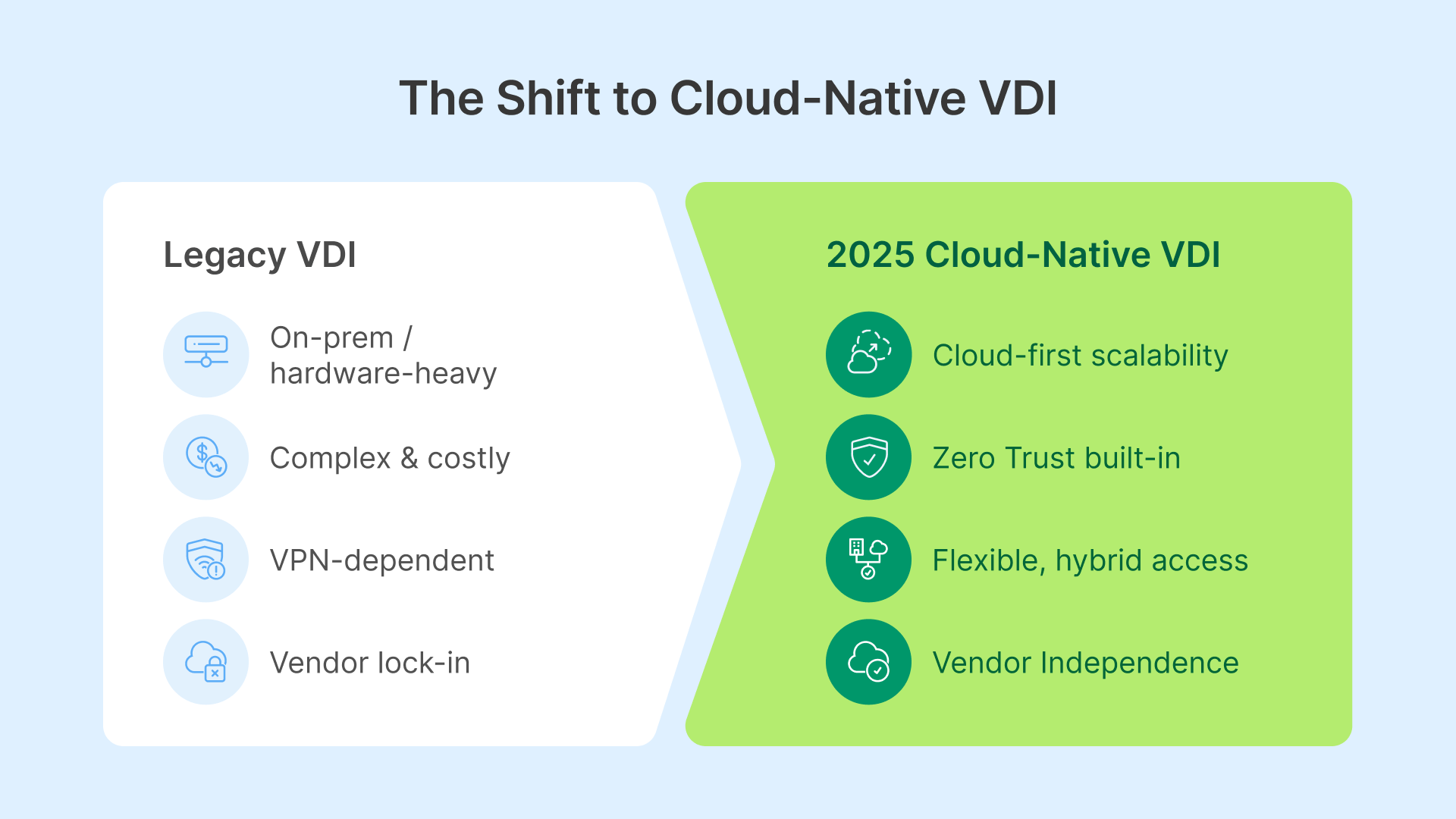 The Shift to Cloud-Native VDI

Legacy VDI

On-prem / hardware-heavy

Complex & costly

VPN-dependent

Vendor lock-in

2025 Cloud-Native VDI

Cloud-first scalability

Zero Trust built-in

Flexible, hybrid access

Vendor Independence